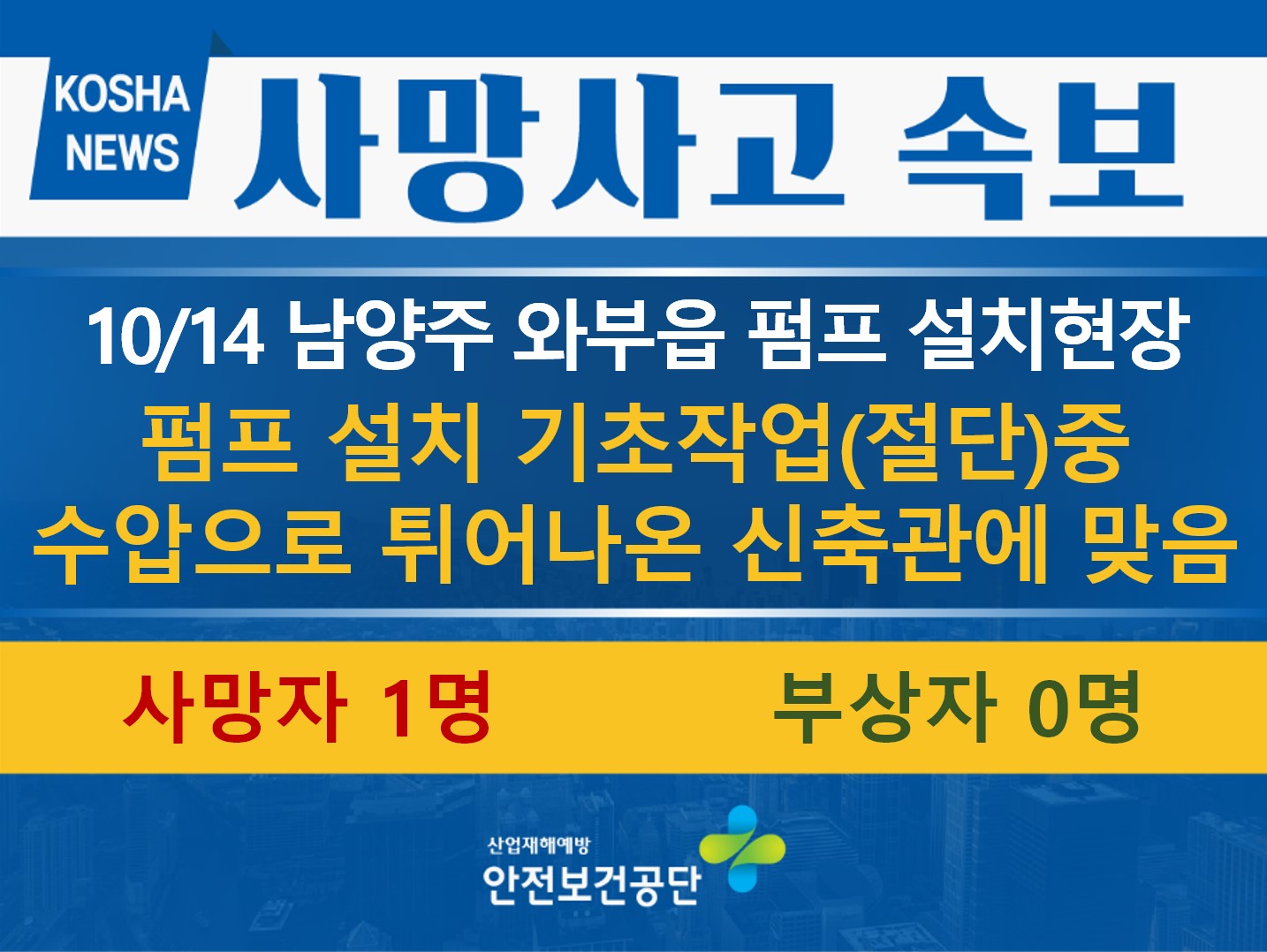 KOSHA NEWS

사망사고 속보

10/14 남양주 와부읍 펌프 설치현장

펌프 설치 기초작업(절단)중 수압으로 튀어나온 신축관에 맞음

사망자 1명

부상자 0명

산업재해예방
안전보건공단